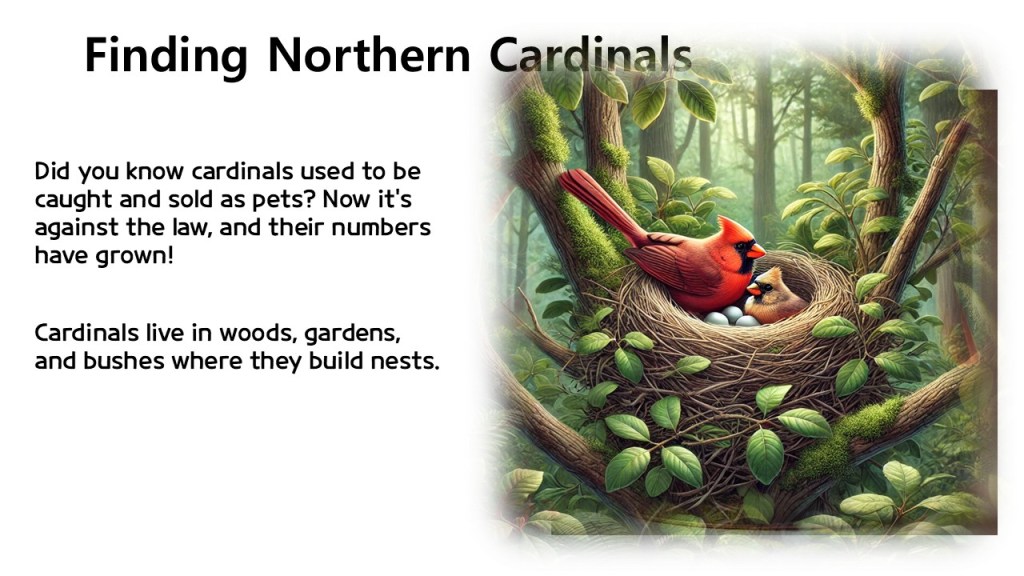 Finding Northern Cardinals

Did you know cardinals used to be caught and sold as pets? Now it's against the law, and their numbers have grown!

Cardinals live in woods, gardens, and bushes where they build nests.